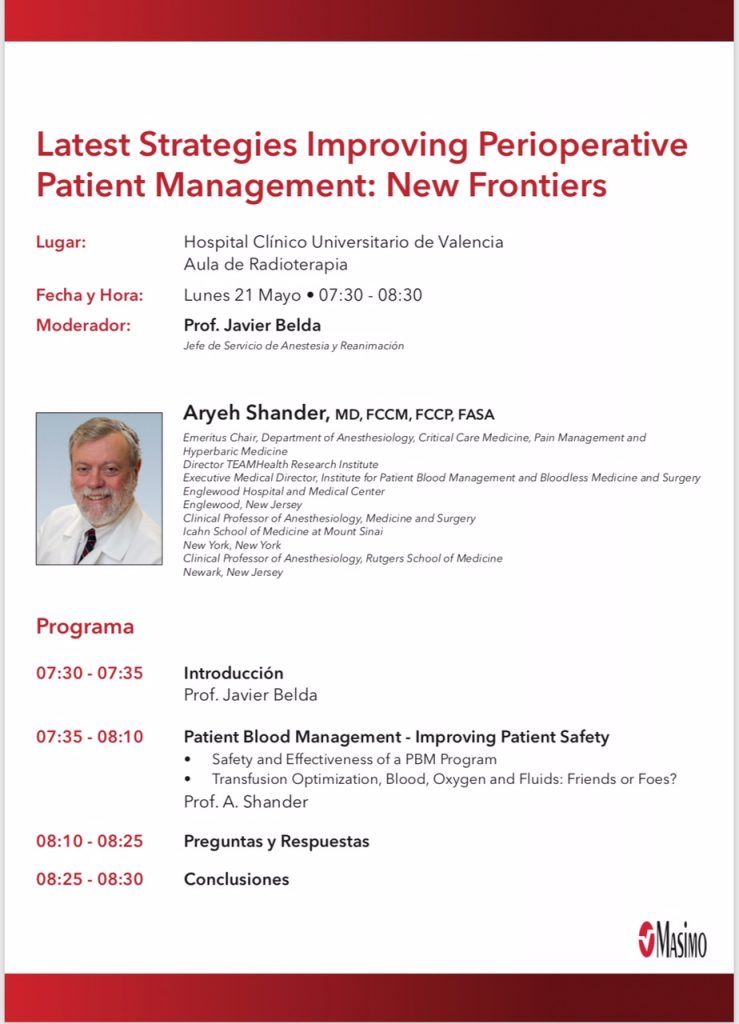 Latest Strategies Improving Perioperative Patient Management: New Frontiers

Lugar: Hospital Clínico Universitario de Valencia
Aula de Radioterapia

Fecha y Hora: Lunes 21 Mayo • 07:30 - 08:30

Moderador: Prof. Javier Belda
Jefe de Servicio de Anestesia y Reanimación

Aryeh Shander, MD, FCCM, FCCP, FASA
Emeritus Chair, Department of Anesthesiology, Critical Care Medicine, Pain Management and Hyperbaric Medicine
Director TEAMHealth Research Institute
Executive Medical Director, Institute for Patient Blood Management and Bloodless Medicine and Surgery
Englewood Hospital and Medical Center
Englewood, New Jersey
Clinical Professor of Anesthesiology, Medicine and Surgery
Icahn School of Medicine at Mount Sinai
New York, New York
Clinical Professor of Anesthesiology, Rutgers School of Medicine
Newark, New Jersey

Programa

07:30 - 07:35 Introducción
Prof. Javier Belda

07:35 - 08:10 Patient Blood Management - Improving Patient Safety
• Safety and Effectiveness of a PBM Program
• Transfusion Optimization, Blood, Oxygen and Fluids: Friends or Foes?
Prof. A. Shander

08:10 - 08:25 Preguntas y Respuestas

08:25 - 08:30 Conclusiones

Masimo